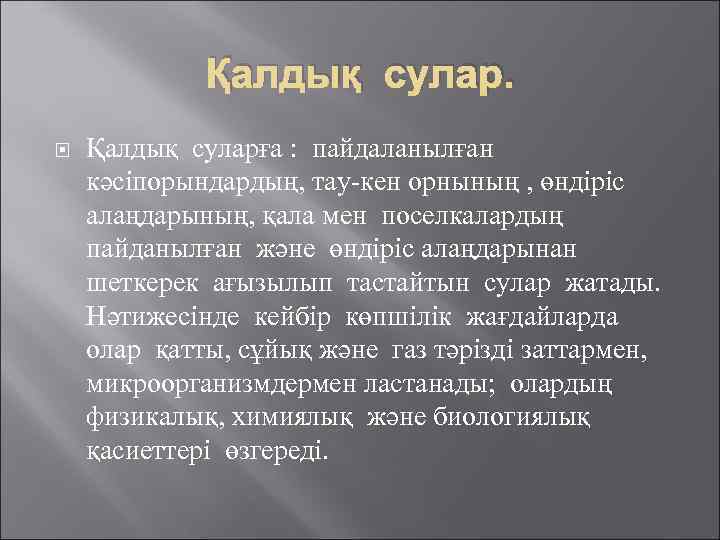 Қалдық сулар.

Қалдық суларға : пайдаланылған кәсіпорындардың, тау-кен орнының , өндіріс алаңдарының, қала мен поселкалардың пайданылған және өндіріс алаңдарынан шеткерек ағызылып тастайтын сулар жатады. Нәтижесінде кейбір көпшілік жағдайларда олар қатты, сұйық және газ тәрізді заттармен, микроорганизмдермен ластанады; олардың физикалық, химиялық және биологиялық қасиеттері өзгереді.